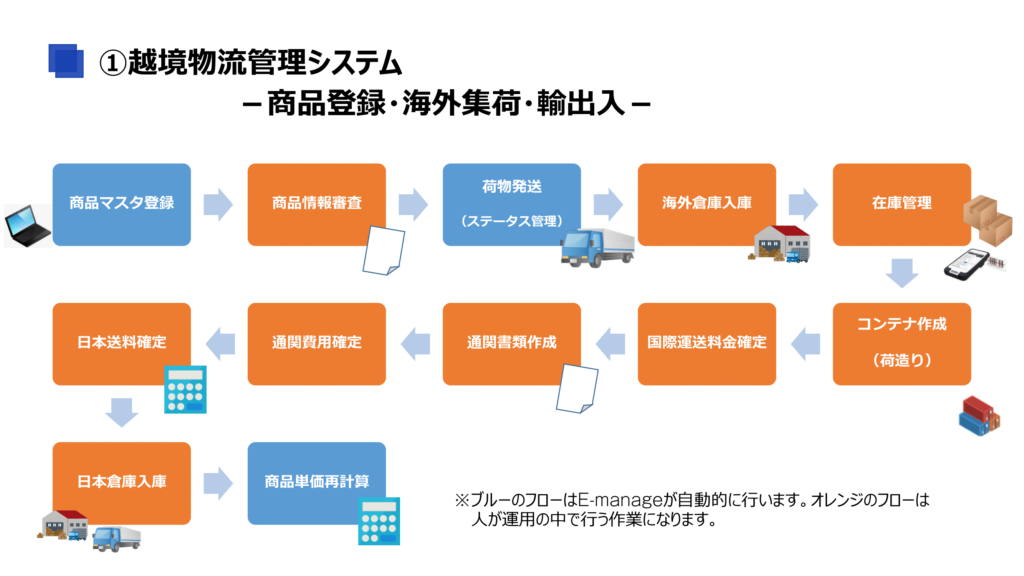 ①越境物流管理システム
－商品登録・海外集荷・輸出入－

商品マスタ登録

商品情報審査

荷物発送
（ステータス管理）

海外倉庫入庫

在庫管理

コンテナ作成
（荷造り）

国際運送料金確定

通関書類作成

通関費用確定

日本送料確定

日本倉庫入庫

商品単価再計算

※ブルーのフローはE-manageが自動的に行います。オレンジのフローは人が運用の中で行う作業になります。